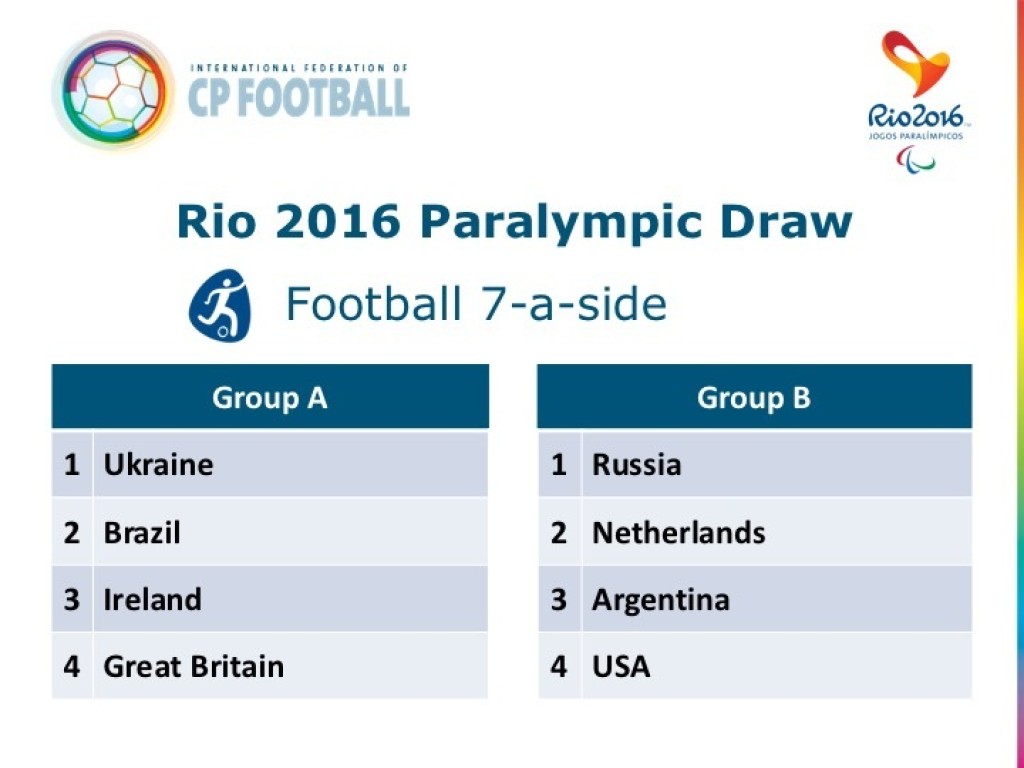 INTERNATIONAL FEDERATION OF
CP FOOTBALL

Rio2016
JOGOS PARALÍMPICOS

Rio 2016 Paralympic Draw

Football 7-a-side

| Group A | |
|---|---|
| 1 | Ukraine |
| 2 | Brazil |
| 3 | Ireland |
| 4 | Great Britain |

| Group B | |
|---|---|
| 1 | Russia |
| 2 | Netherlands |
| 3 | Argentina |
| 4 | USA |